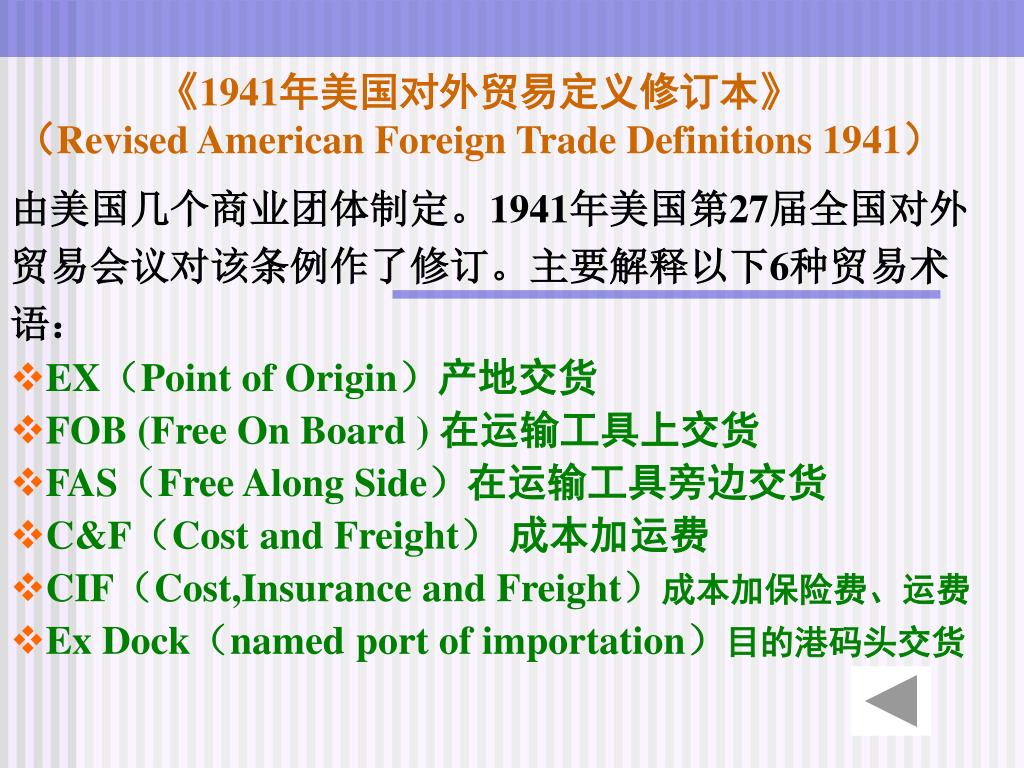 《1941年美国对外贸易定义修订本》
（Revised American Foreign Trade Definitions 1941）

由美国几个商业团体制定。1941年美国第27届全国对外贸易会议对该条例作了修订。主要解释以下6种贸易术语：

❖EX（Point of Origin）产地交货
❖FOB (Free On Board ) 在运输工具上交货
❖FAS（Free Along Side）在运输工具旁边交货
❖C&F（Cost and Freight） 成本加运费
❖CIF（Cost,Insurance and Freight）成本加保险费、运费
❖Ex Dock（named port of importation）目的港码头交货